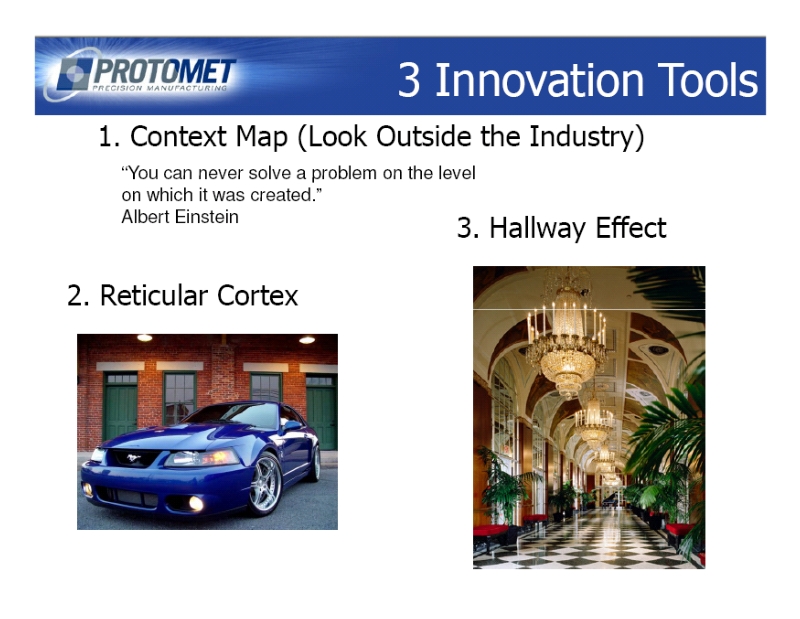 PROTOMET
PRECISION MANUFACTURING

3 Innovation Tools

1. Context Map (Look Outside the Industry)

“You can never solve a problem on the level on which it was created.”
Albert Einstein

3. Hallway Effect

2. Reticular Cortex